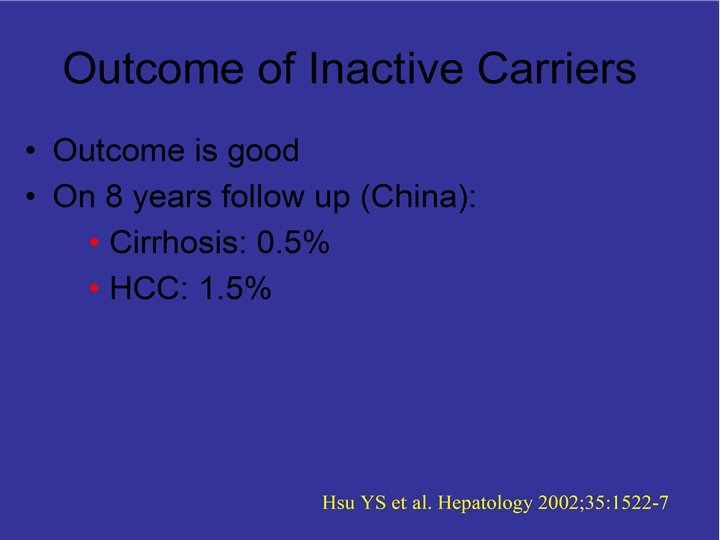 Outcome of Inactive Carriers

• Outcome is good
• On 8 years follow up (China):
  • Cirrhosis: 0.5%
  • HCC: 1.5%

Hsu YS et al. Hepatology 2002;35:1522-7